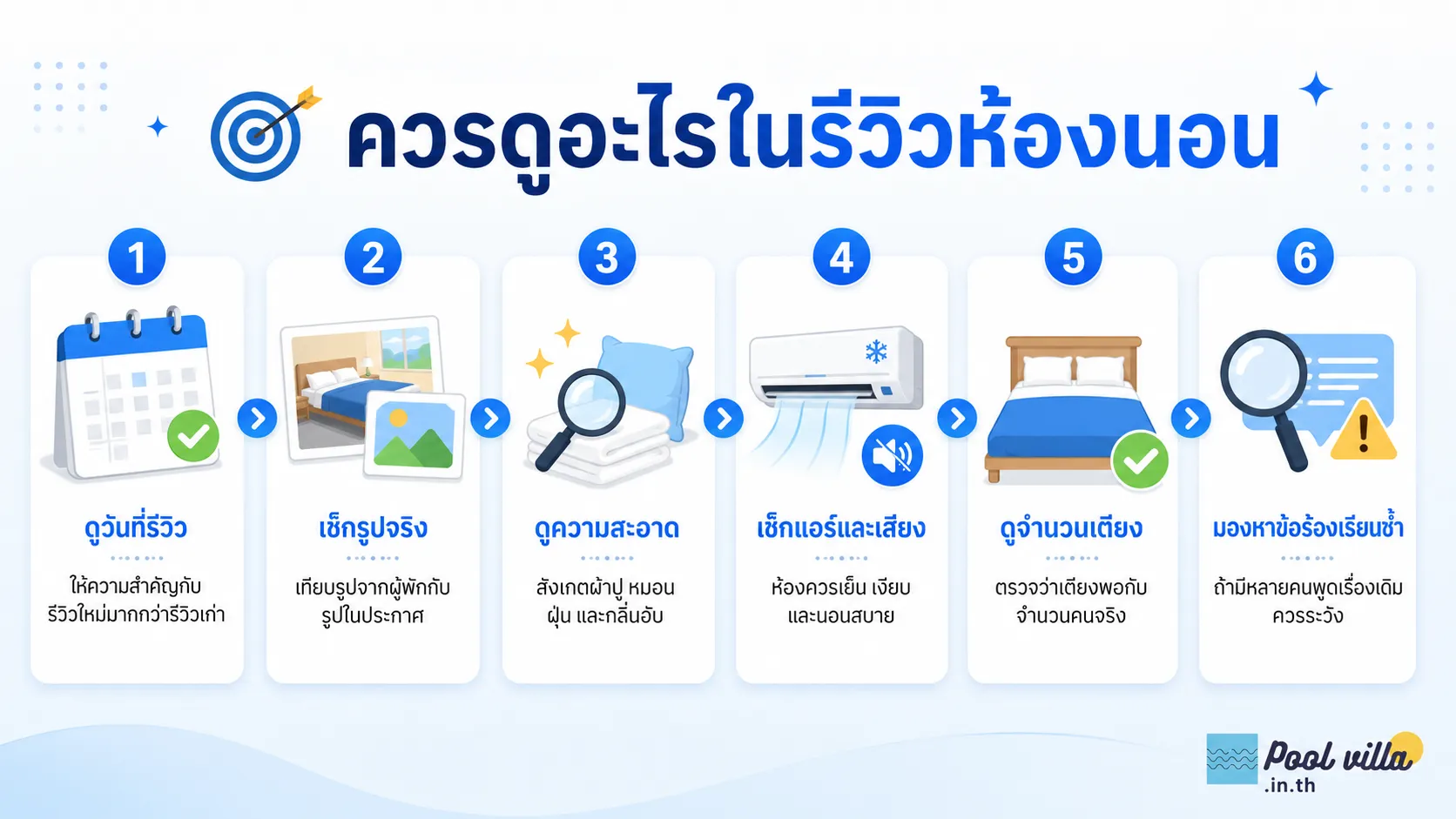 ควรดูอะไรในรีวิวห้องนอน

1
ดูวันที่รีวิว
ให้ความสำคัญกับรีวิวใหม่มากกว่ารีวิวเก่า

2
เช็กรูปจริง
เทียบรูปจากผู้พักกับรูปในประกาศ

3
ดูความสะอาด
สังเกตผ้าปู หมอน ฝุ่น และกลิ่นอับ

4
เช็กแอร์และเสียง
ห้องควรเย็น เงียบ และนอนสบาย

5
ดูจำนวนเตียง
ตรวจว่าเตียงพอกับจำนวนคนจริง

6
มองหาข้อร้องเรียนซ้ำ
ถ้ามีหลายคนพูดเรื่องเดิม ควรระวัง

Pool villa
.in.th